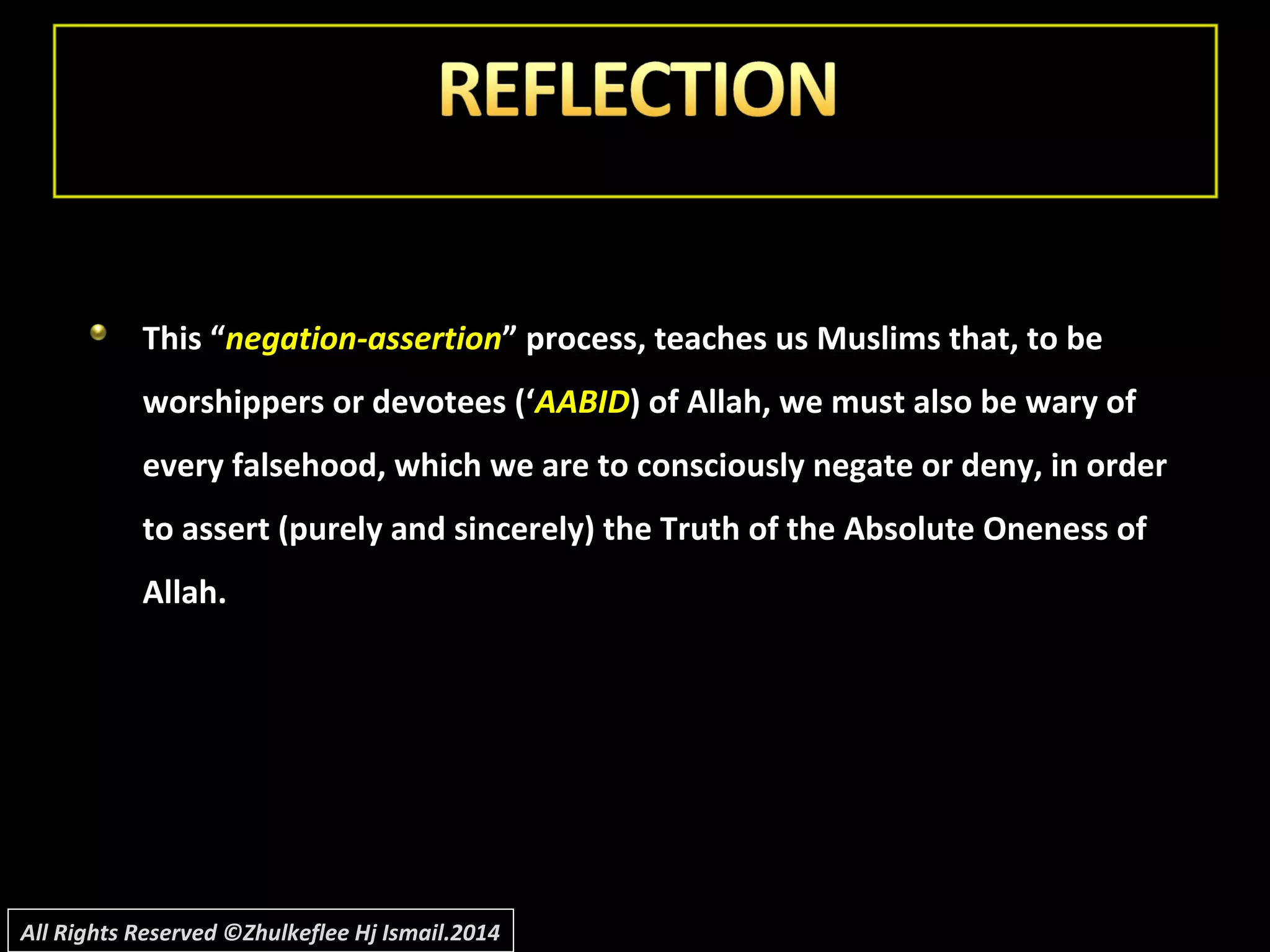 REFLECTION

This “negation-assertion” process, teaches us Muslims that, to be worshippers or devotees (‘AABID) of Allah, we must also be wary of every falsehood, which we are to consciously negate or deny, in order to assert (purely and sincerely) the Truth of the Absolute Oneness of Allah.

All Rights Reserved ©Zhulkeflee Hj Ismail.2014